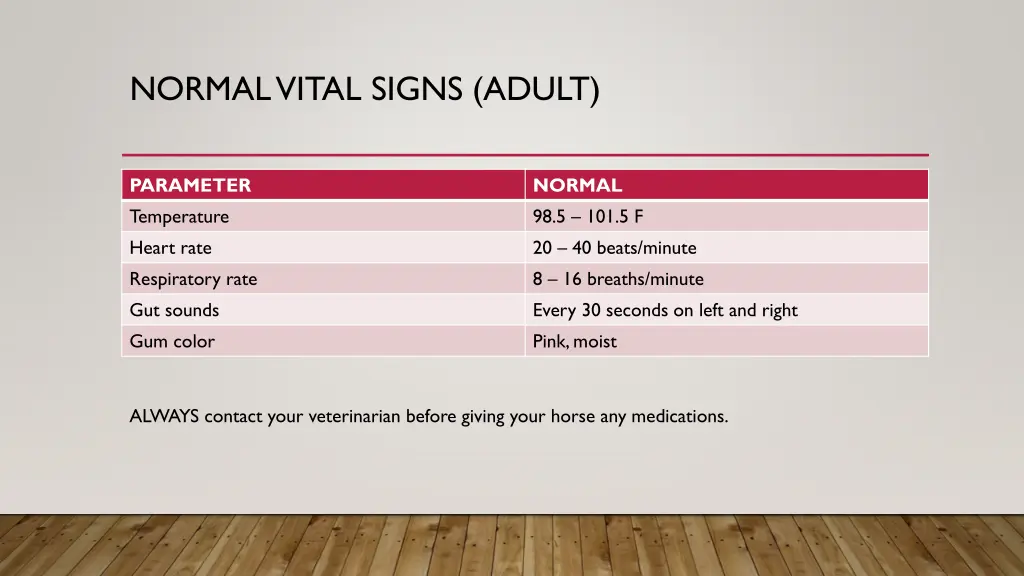 NORMAL VITAL SIGNS (ADULT)

| PARAMETER | NORMAL |
|---|---|
| Temperature | 98.5 – 101.5 F |
| Heart rate | 20 – 40 beats/minute |
| Respiratory rate | 8 – 16 breaths/minute |
| Gut sounds | Every 30 seconds on left and right |
| Gum color | Pink, moist |

ALWAYS contact your veterinarian before giving your horse any medications.